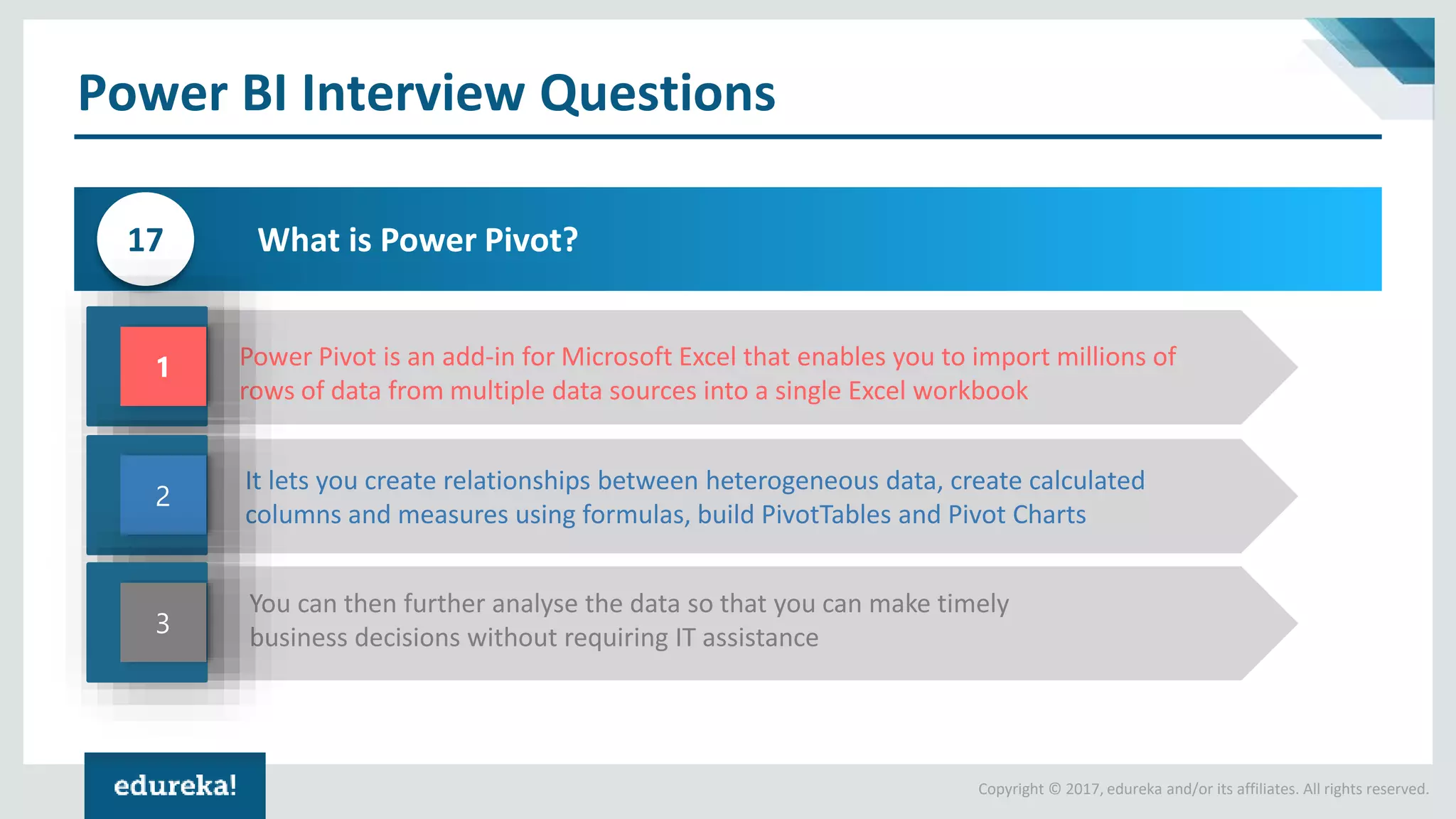 Power BI Interview Questions

17

What is Power Pivot?

1

Power Pivot is an add-in for Microsoft Excel that enables you to import millions of rows of data from multiple data sources into a single Excel workbook

2

It lets you create relationships between heterogeneous data, create calculated columns and measures using formulas, build PivotTables and Pivot Charts

3

You can then further analyse the data so that you can make timely business decisions without requiring IT assistance

edureka!

Copyright © 2017, edureka and/or its affiliates. All rights reserved.